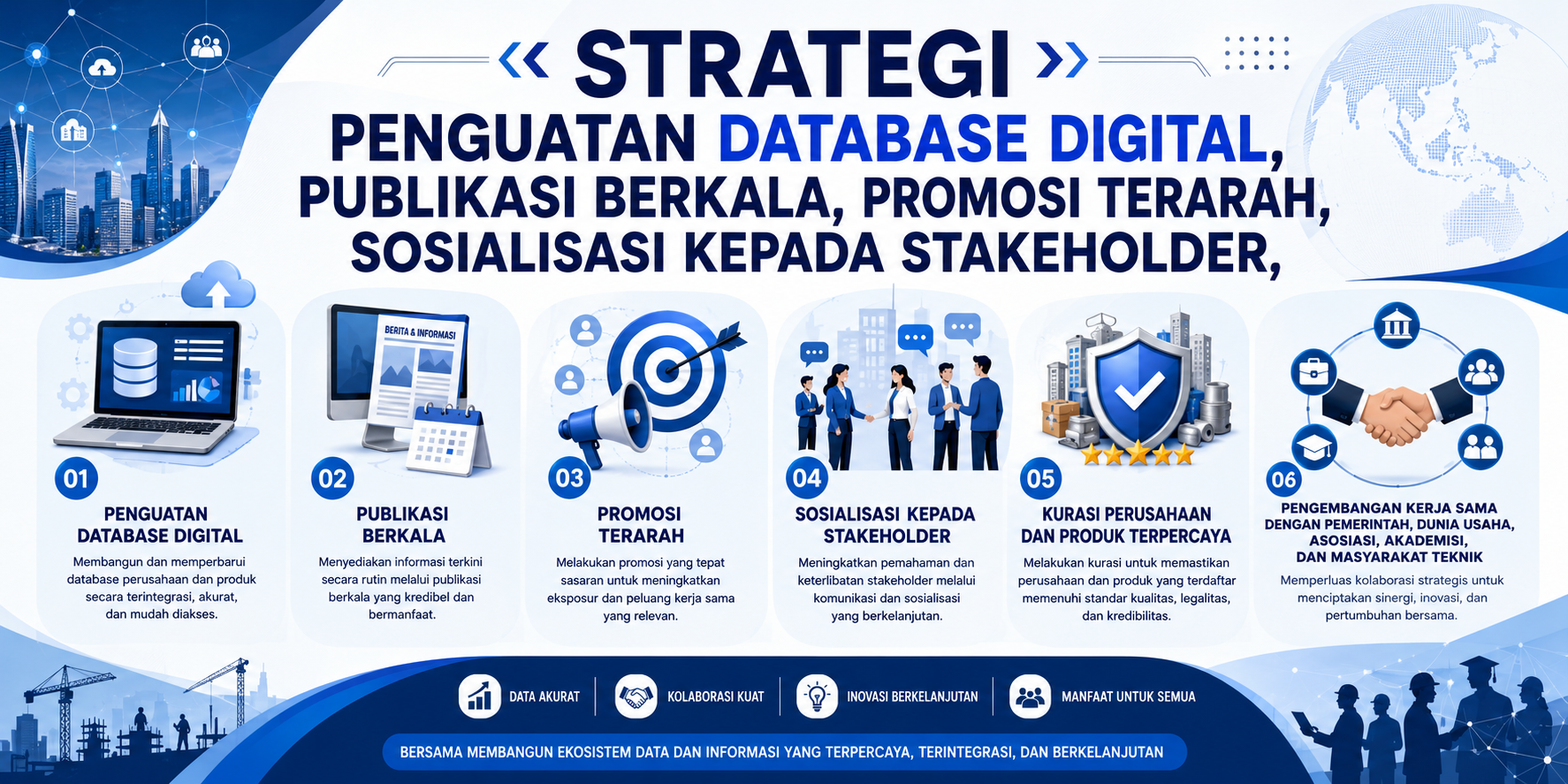 « STRATEGI »

PENGUATAN DATABASE DIGITAL, PUBLIKASI BERKALA, PROMOSI TERARAH, SOSIALISASI KEPADA STAKEHOLDER,

BERITA & INFORMASI

01
PENGUATAN DATABASE DIGITAL
Membangun dan memperbarui database perusahaan dan produk secara terintegrasi, akurat, dan mudah diakses.

02
PUBLIKASI BERKALA
Menyediakan informasi terkini secara rutin melalui publikasi berkala yang kredibel dan bermanfaat.

03
PROMOSI TERARAH
Melakukan promosi yang tepat sasaran untuk meningkatkan eksposur dan peluang kerja sama yang relevan.

04
SOSIALISASI KEPADA STAKEHOLDER
Meningkatkan pemahaman dan keterlibatan stakeholder melalui komunikasi dan sosialisasi yang berkelanjutan.

05
KURASI PERUSAHAAN DAN PRODUK TERPERCAYA
Melakukan kurasi untuk memastikan perusahaan dan produk yang terdaftar memenuhi standar kualitas, legalitas, dan kredibilitas.

06
PENGEMBANGAN KERJA SAMA DENGAN PEMERINTAH, DUNIA USAHA, ASOSIASI, AKADEMISI, DAN MASYARAKAT TEKNIK
Memperluas kolaborasi strategis untuk menciptakan sinergi, inovasi, dan pertumbuhan bersama.

DATA AKURAT
KOLABORASI KUAT
INOVASI BERKELANJUTAN
MANFAAT UNTUK SEMUA

BERSAMA MEMBANGUN EKOSISTEM DATA DAN INFORMASI YANG TERPERCAYA, TERINTEGRASI, DAN BERKELANJUTAN